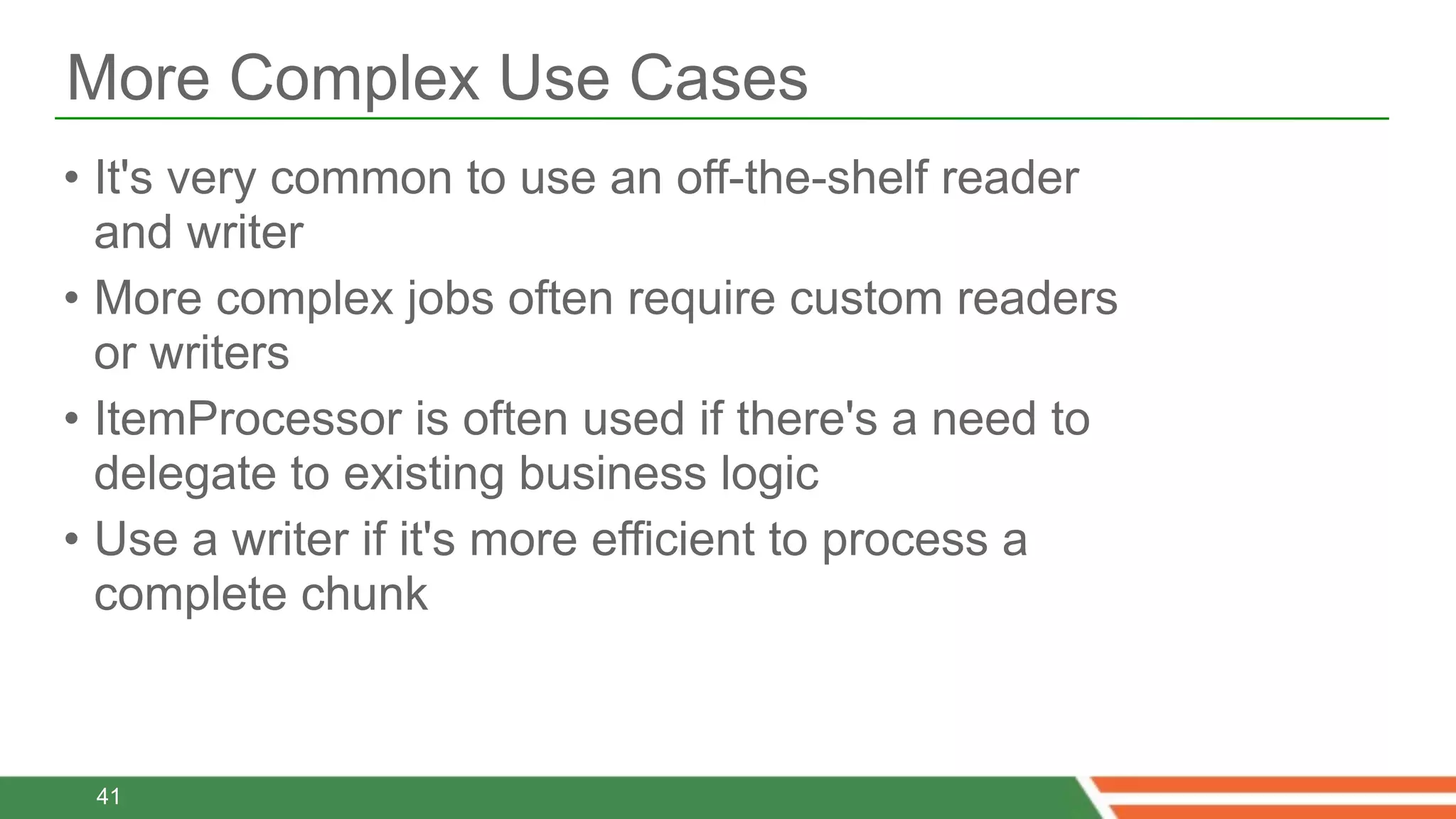 More Complex Use Cases

• It's very common to use an off-the-shelf reader and writer

• More complex jobs often require custom readers or writers

• ItemProcessor is often used if there's a need to delegate to existing business logic

• Use a writer if it's more efficient to process a complete chunk

41